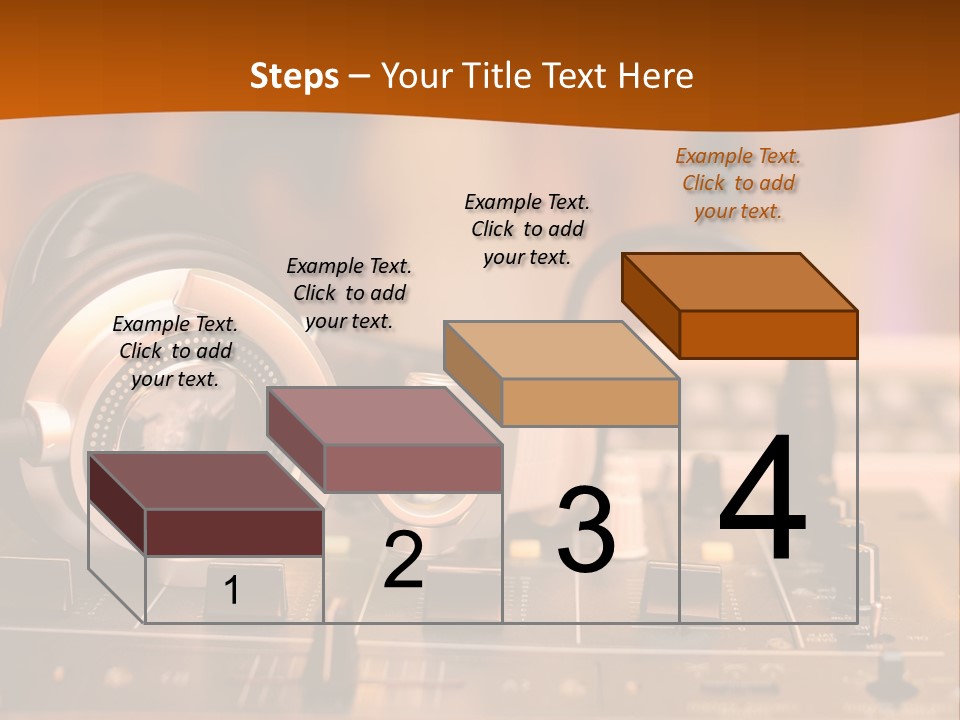 Steps – Your Title Text Here

Example Text. Click to add your text.

Example Text. Click to add your text.

Example Text. Click to add your text.

Example Text. Click to add your text.

1

2

3

4